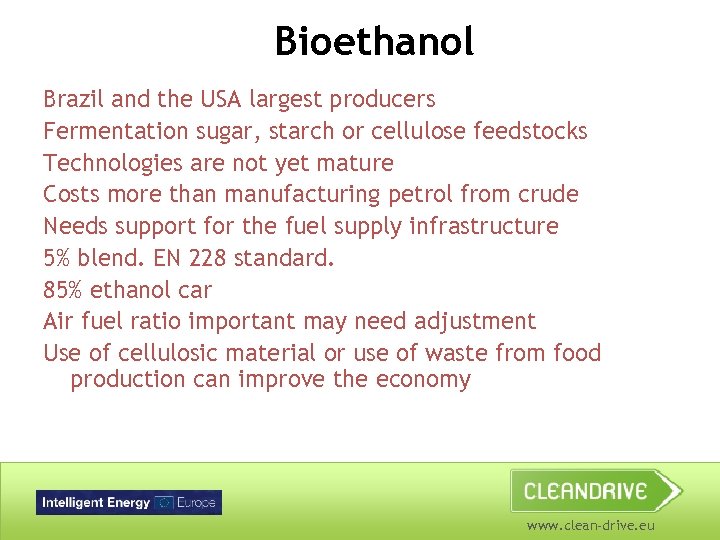 Bioethanol

Brazil and the USA largest producers

Fermentation sugar, starch or cellulose feedstocks

Technologies are not yet mature

Costs more than manufacturing petrol from crude

Needs support for the fuel supply infrastructure

5% blend. EN 228 standard.

85% ethanol car

Air fuel ratio important may need adjustment

Use of cellulosic material or use of waste from food production can improve the economy

Intelligent Energy Europe

CLEANDRIVE

www.clean-drive.eu